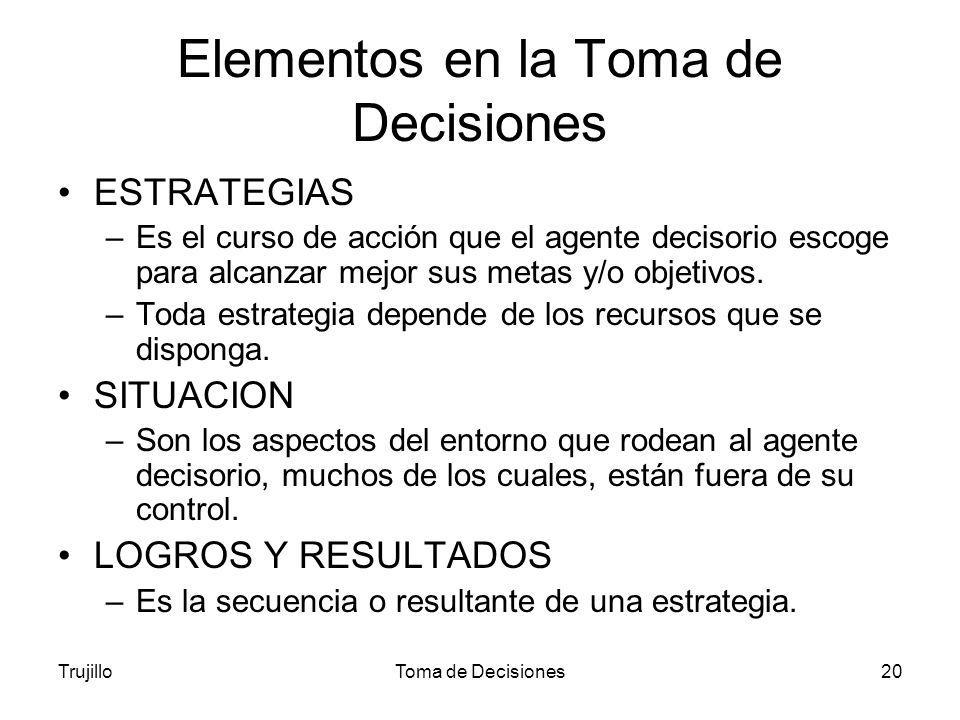 Elementos en la Toma de Decisiones

• ESTRATEGIAS
– Es el curso de acción que el agente decisorio escoge para alcanzar mejor sus metas y/o objetivos.
– Toda estrategia depende de los recursos que se disponga.

• SITUACION
– Son los aspectos del entorno que rodean al agente decisorio, muchos de los cuales, están fuera de su control.

• LOGROS Y RESULTADOS
– Es la secuencia o resultante de una estrategia.

Trujillo

Toma de Decisiones

20